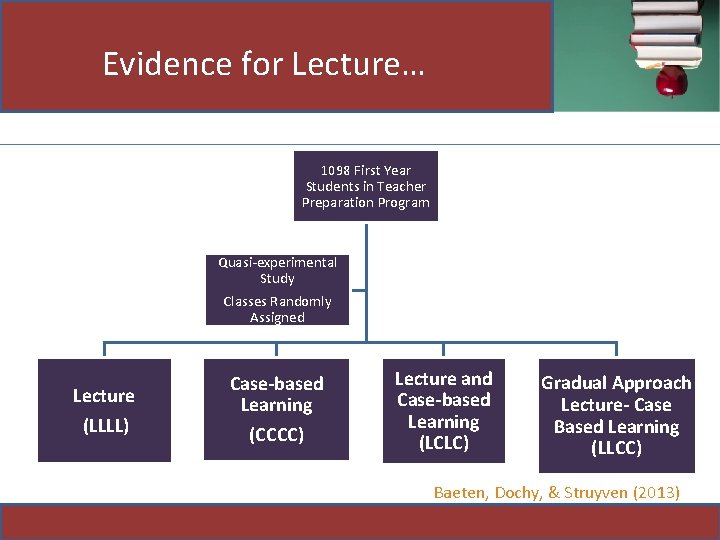 Evidence for Lecture…

1098 First Year Students in Teacher Preparation Program

Quasi-experimental Study

Classes Randomly Assigned

Lecture

(LLLL)

Case-based Learning

(CCCC)

Lecture and Case-based Learning

(LCLC)

Gradual Approach Lecture- Case Based Learning

(LLCC)

Baeten, Dochy, & Struyven (2013)